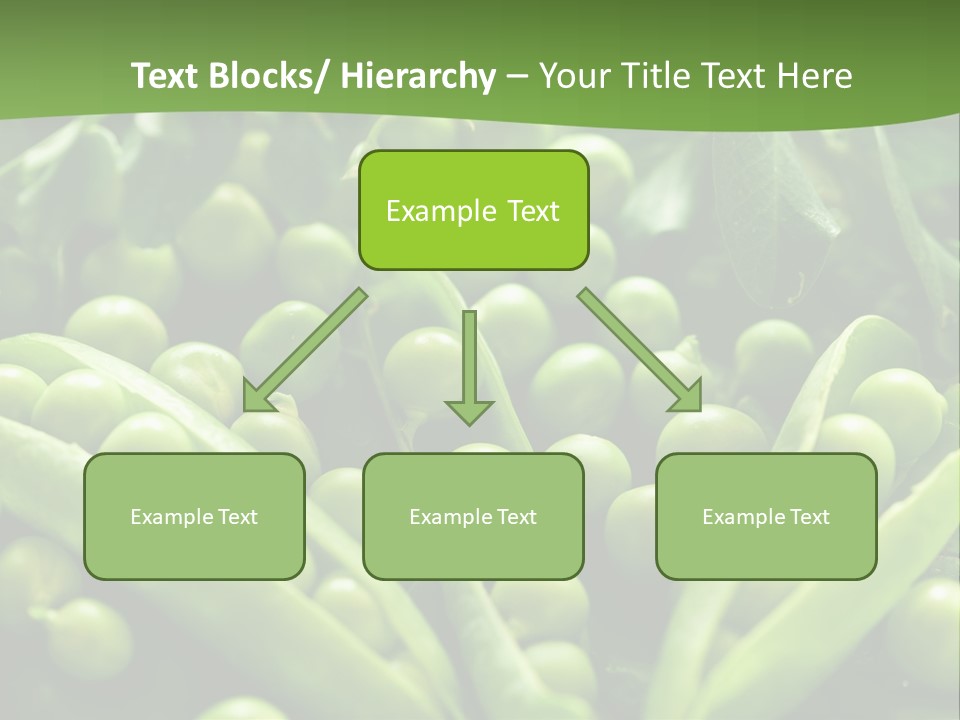 Text Blocks/ Hierarchy – Your Title Text Here

Example Text

Example Text

Example Text

Example Text